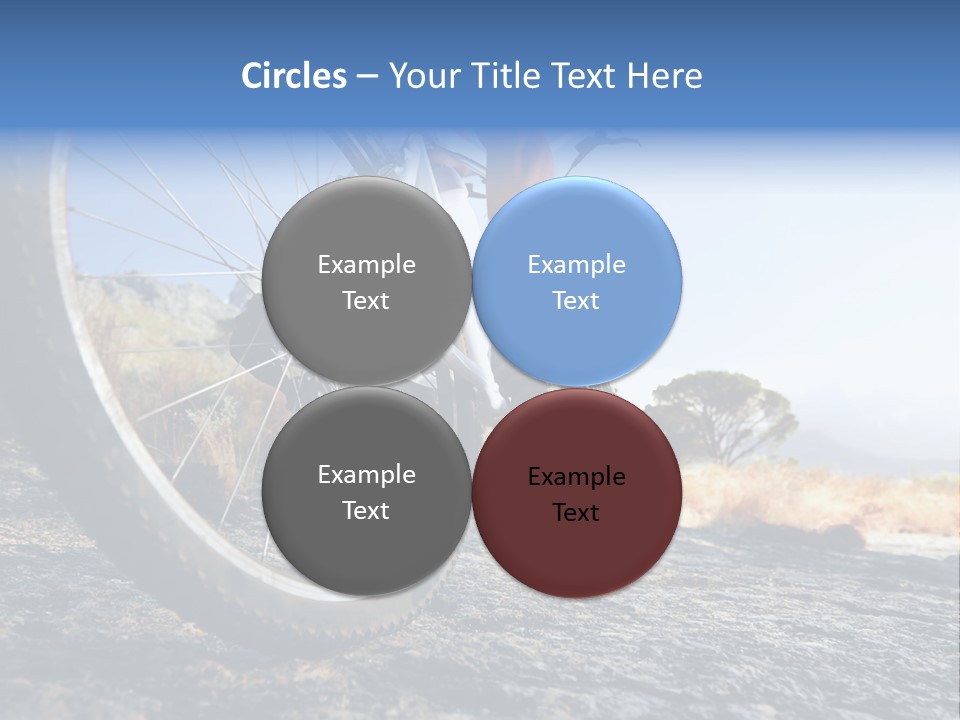 Circles – Your Title Text Here

Example Text

Example Text

Example Text

Example Text